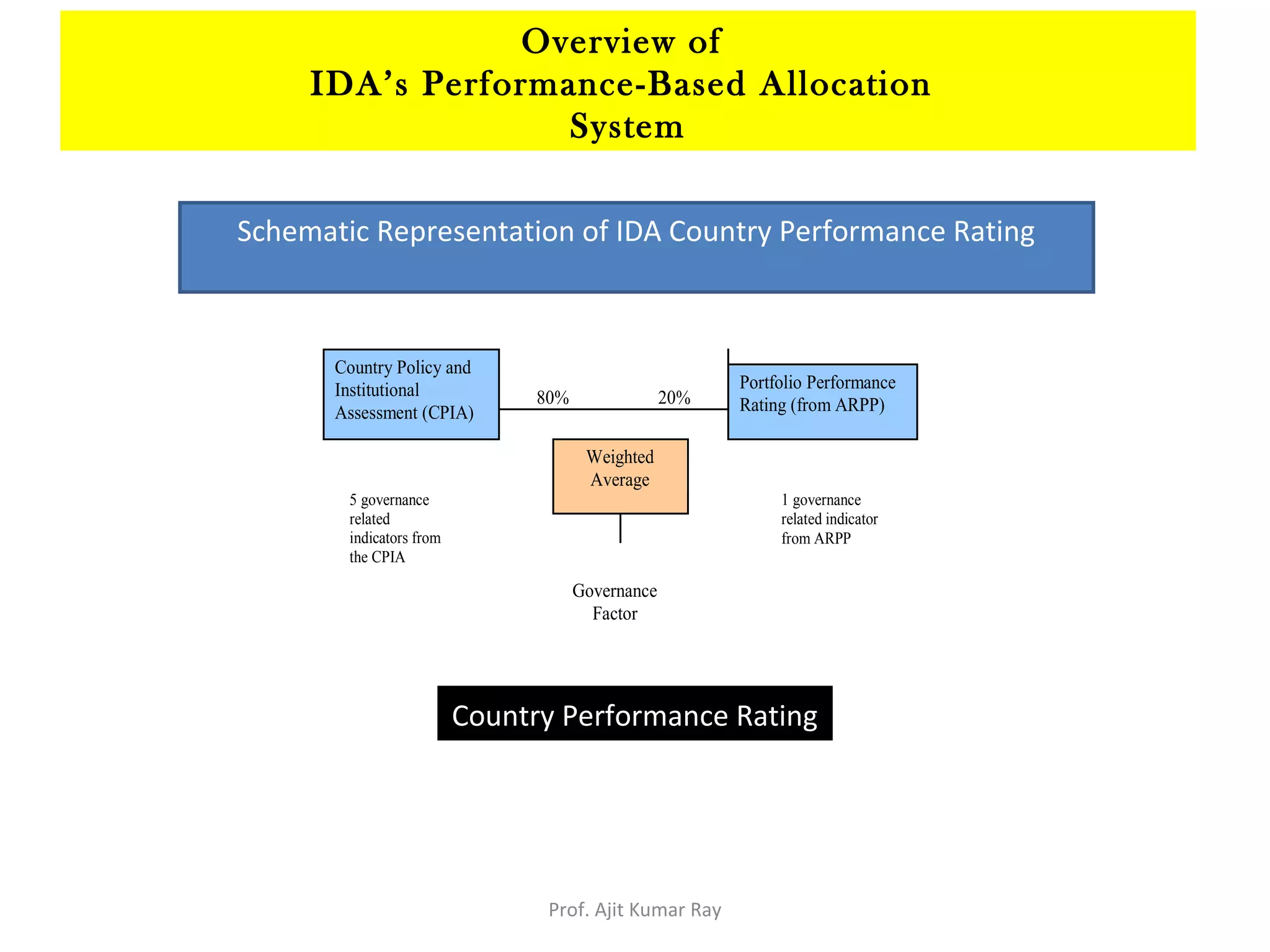 Overview of
IDA's Performance-Based Allocation
System

Schematic Representation of IDA Country Performance Rating

Country Policy and Institutional Assessment (CPIA)

80%

20%

Portfolio Performance Rating (from ARPP)

Weighted Average

5 governance related indicators from the CPIA

1 governance related indicator from ARPP

Governance Factor

Country Performance Rating

Prof. Ajit Kumar Ray